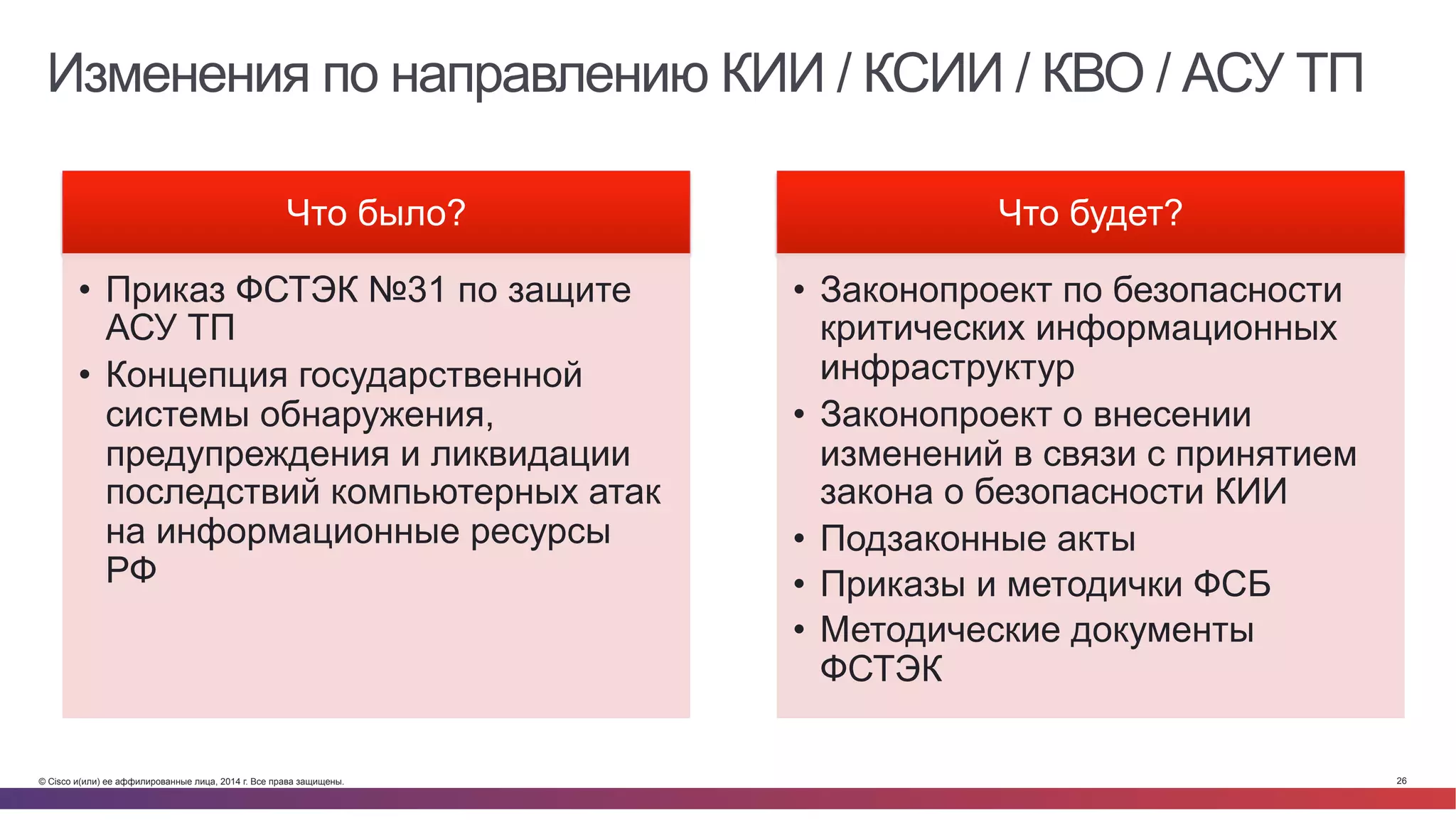 Изменения по направлению КИИ / КСИИ / КВО / АСУ ТП

Что было?

• Приказ ФСТЭК №31 по защите АСУ ТП
• Концепция государственной системы обнаружения, предупреждения и ликвидации последствий компьютерных атак на информационные ресурсы РФ

Что будет?

• Законопроект по безопасности критических информационных инфраструктур
• Законопроект о внесении изменений в связи с принятием закона о безопасности КИИ
• Подзаконные акты
• Приказы и методички ФСБ
• Методические документы ФСТЭК

© Cisco и(или) ее аффилированные лица, 2014 г. Все права защищены.

26